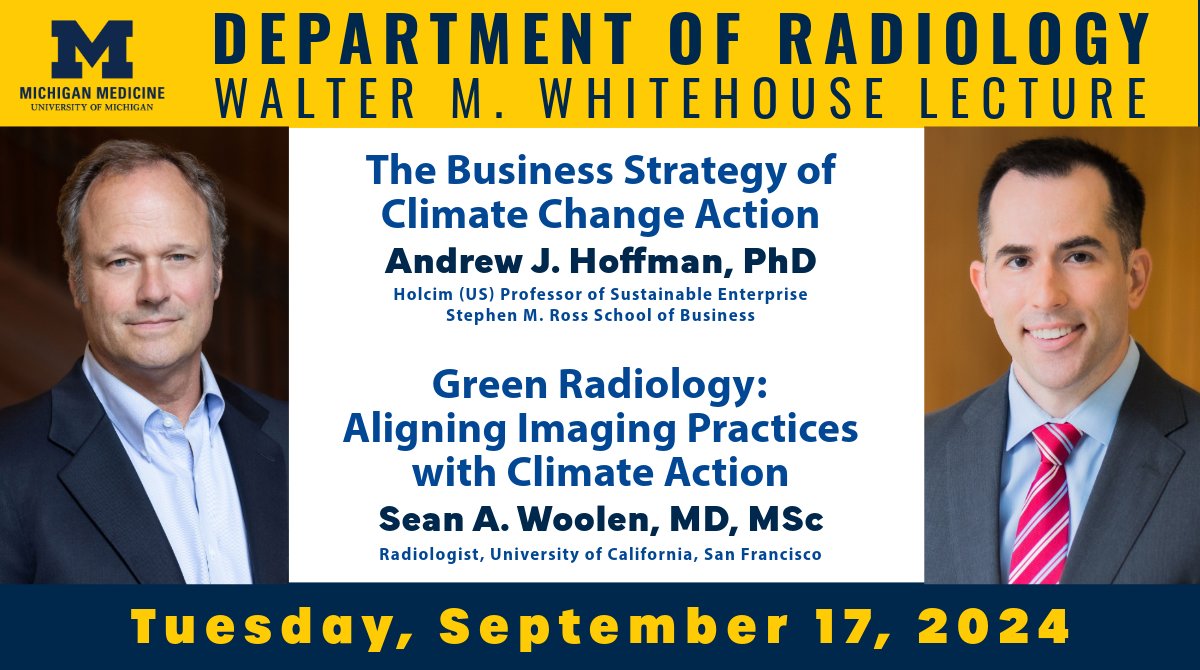 M
MICHIGAN MEDICINE
UNIVERSITY OF MICHIGAN

DEPARTMENT OF RADIOLOGY
WALTER M. WHITEHOUSE LECTURE

The Business Strategy of Climate Change Action
Andrew J. Hoffman, PhD
Holcim (US) Professor of Sustainable Enterprise
Stephen M. Ross School of Business

Green Radiology: Aligning Imaging Practices with Climate Action
Sean A. Woolen, MD, MSc
Radiologist, University of California, San Francisco

Tuesday, September 17, 2024